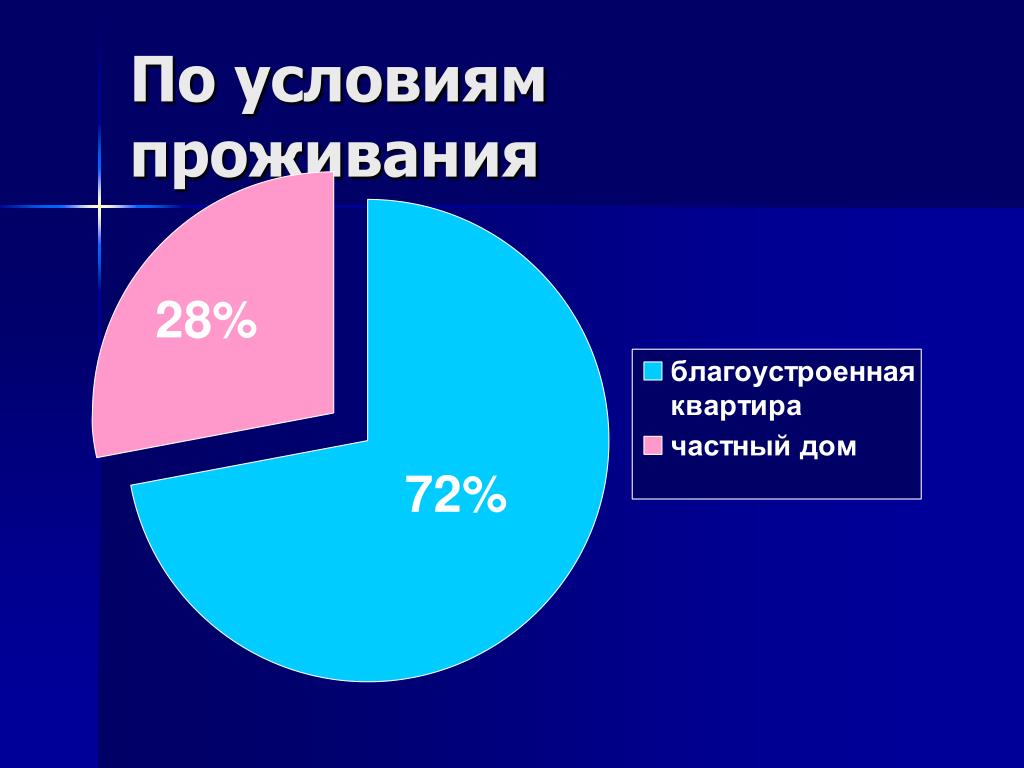 По условиям проживания

28%

72%

благоустроенная квартира

частный дом